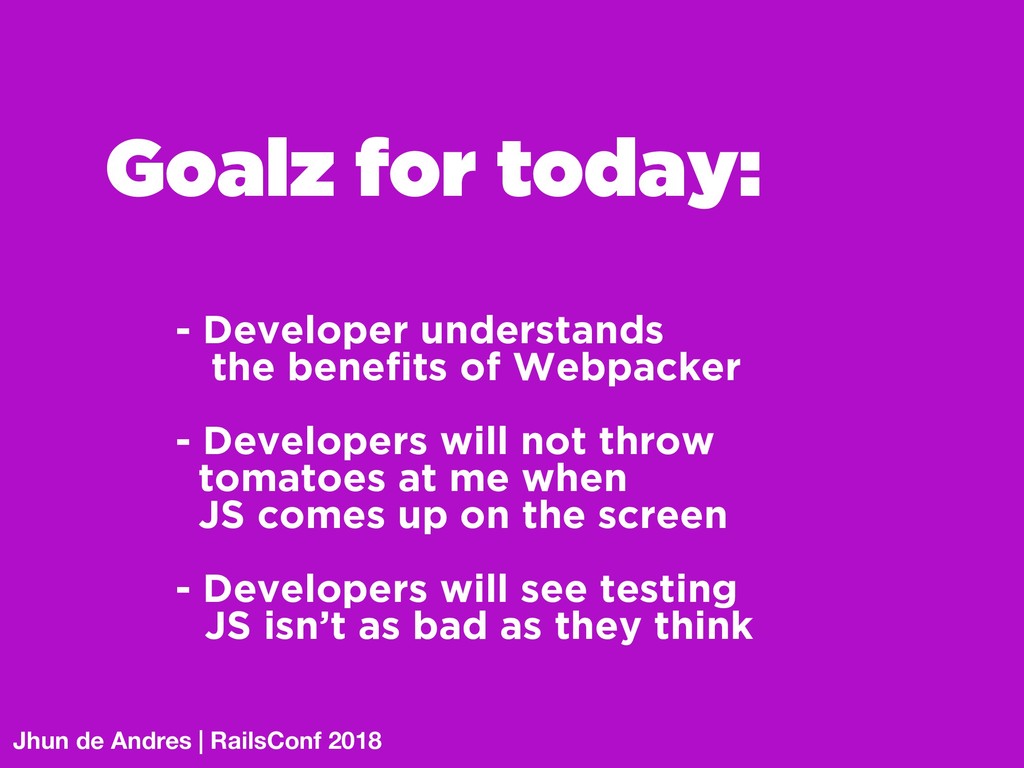 Goalz for today:

- Developer understands the benefits of Webpacker

- Developers will not throw tomatoes at me when JS comes up on the screen

- Developers will see testing JS isn't as bad as they think

Jhun de Andres | RailsConf 2018